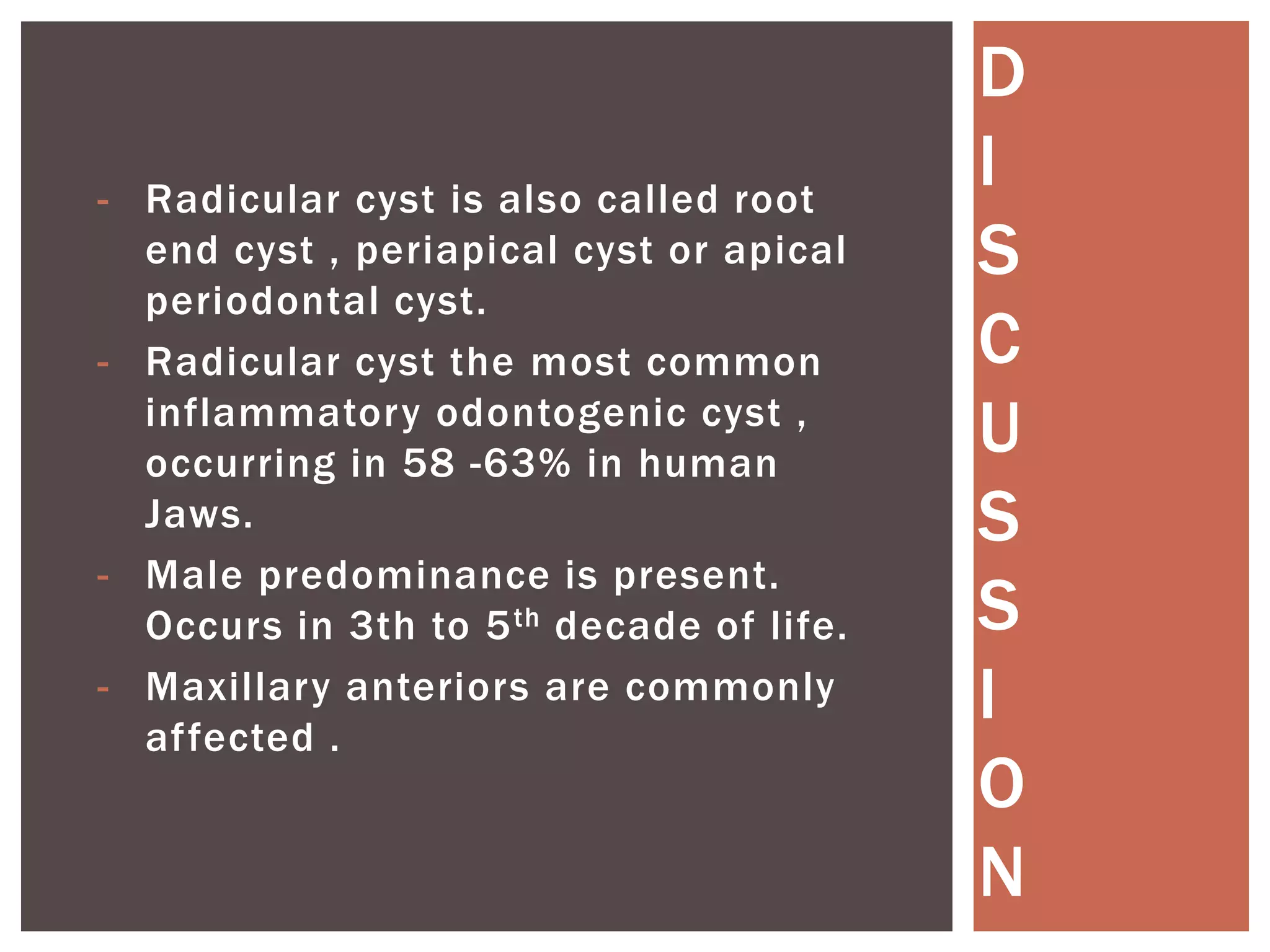 - Radicular cyst is also called root end cyst , periapical cyst or apical periodontal cyst.

- Radicular cyst the most common inflammatory odontogenic cyst , occurring in 58 -63% in human Jaws.

- Male predominance is present. Occurs in 3th to 5$^{th}$ decade of life.

- Maxillary anteriors are commonly affected .

D
I
S
C
U
S
S
I
O
N